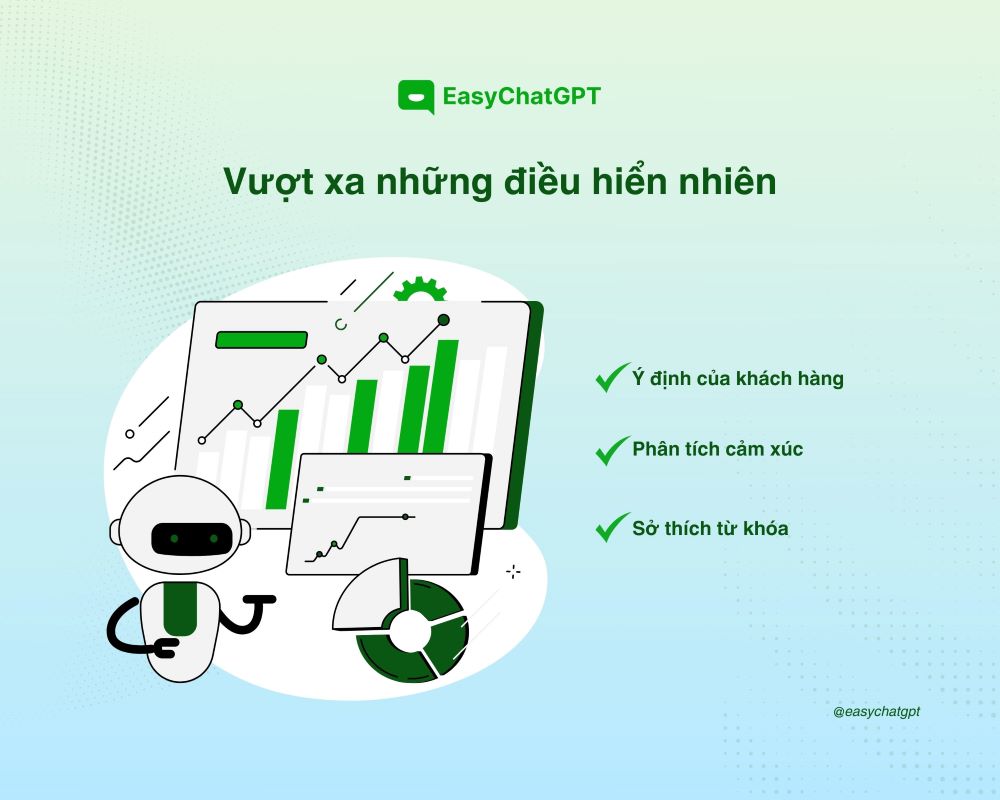 EasyChatGPT

Vượt xa những điều hiển nhiên

Ý định của khách hàng

Phân tích cảm xúc

Sở thích từ khóa

@easychatgpt